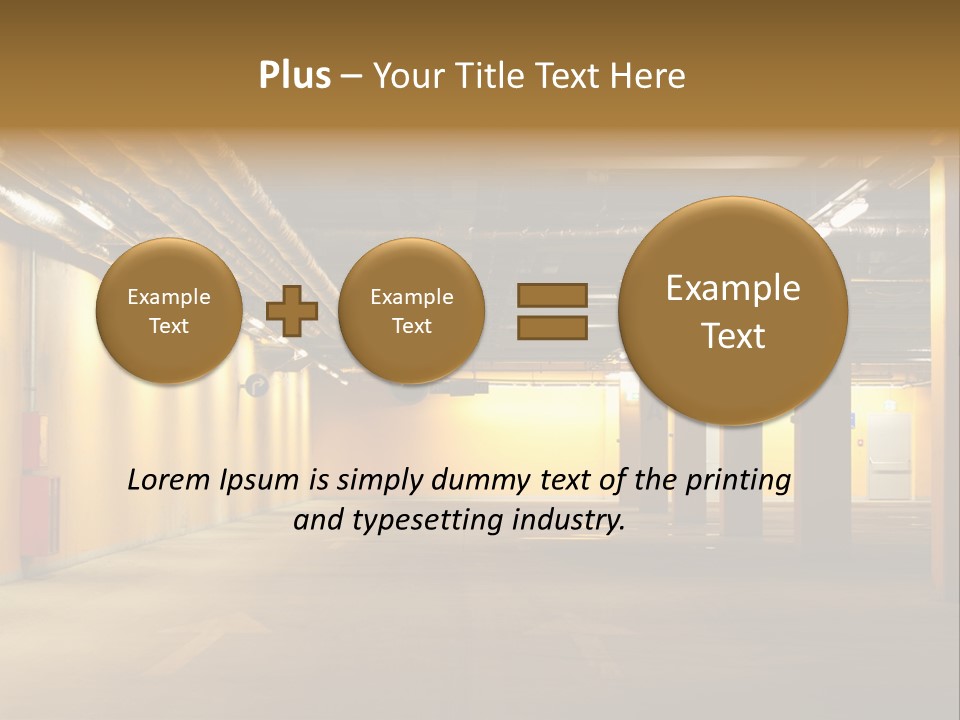 Plus – Your Title Text Here

Example Text

Example Text

Example Text

Lorem Ipsum is simply dummy text of the printing and typesetting industry.